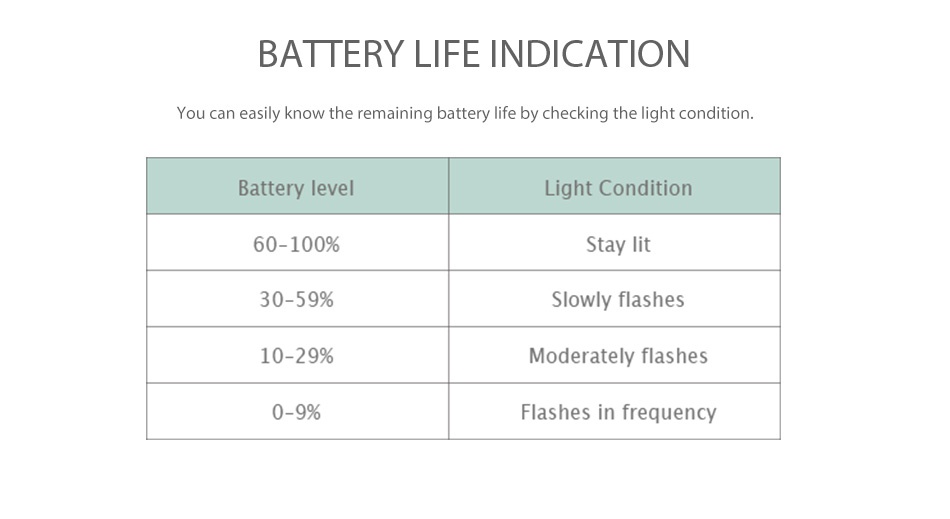 BATTERY LIFE INDICATION

You can easily know the remaining battery life by checking the light condition.

| Battery level | Light Condition |
|---|---|
| 60-100% | Stay lit |
| 30-59% | Slowly flashes |
| 10-29% | Moderately flashes |
| 0-9% | Flashes in frequency |